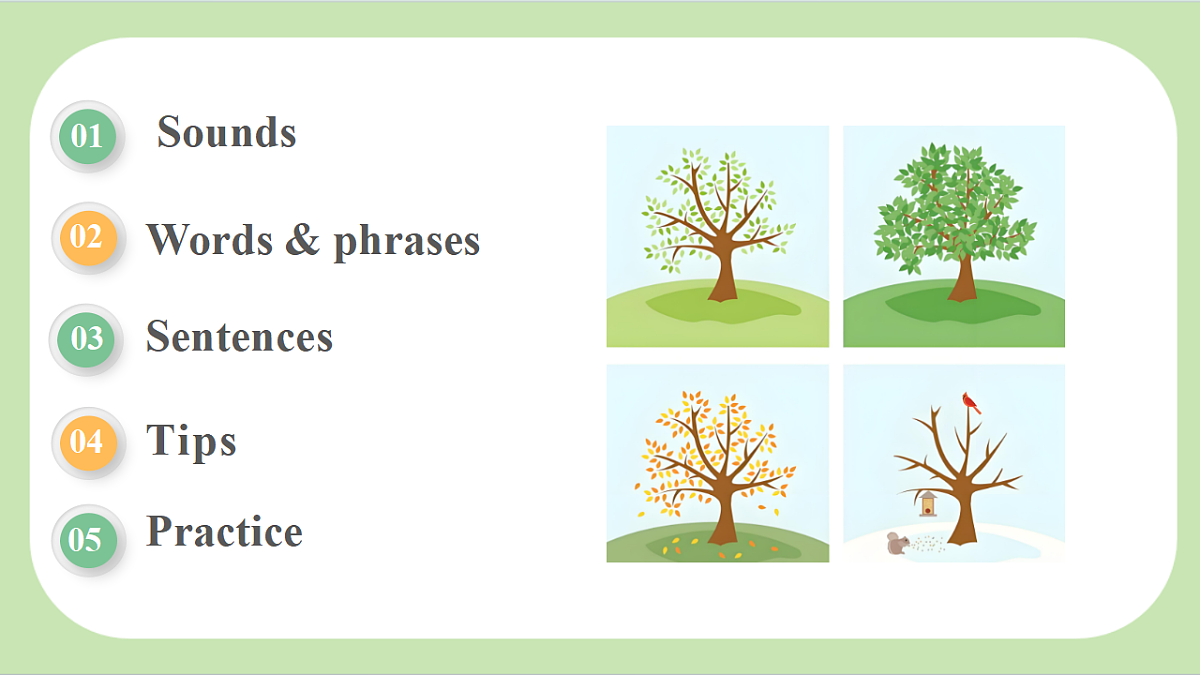 01 Sounds

02 Words & phrases

03 Sentences

04 Tips

05 Practice